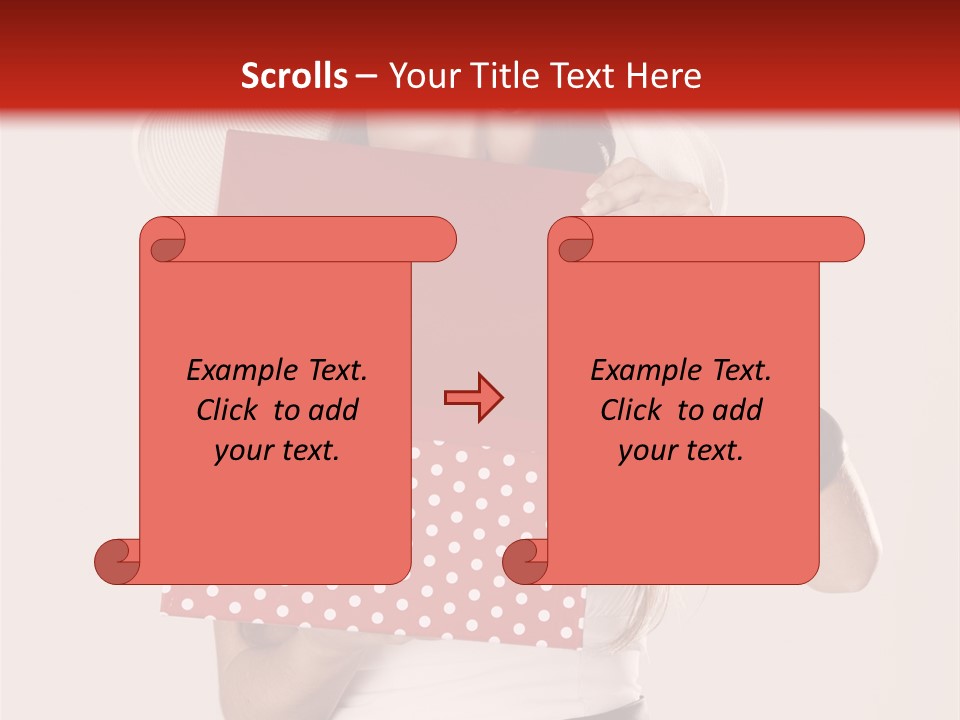 Scrolls – Your Title Text Here

Example Text. Click to add your text.

Example Text. Click to add your text.